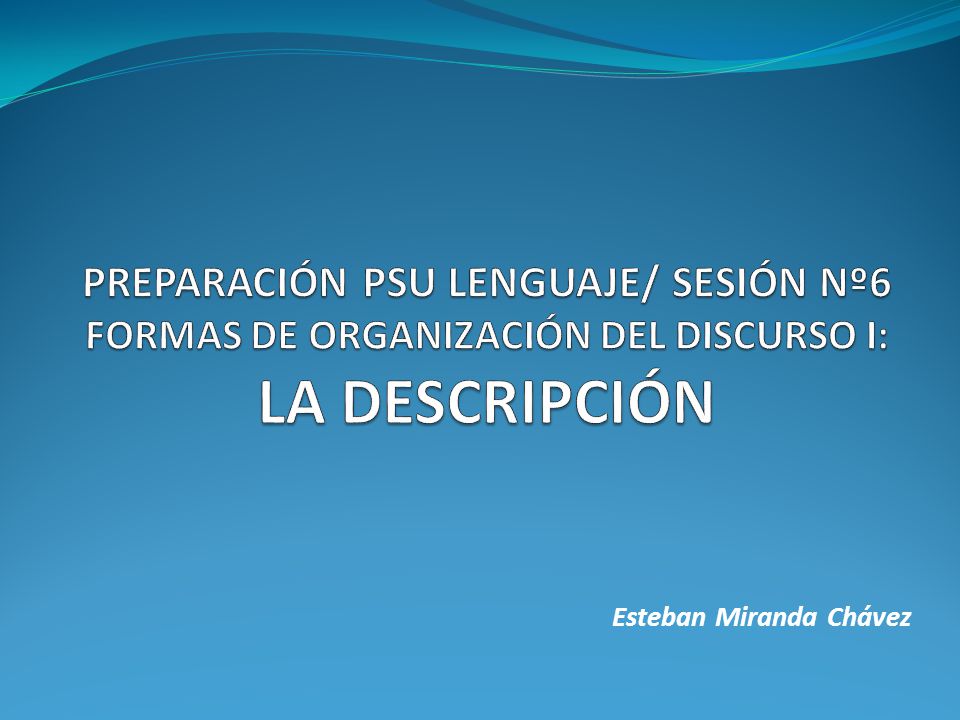 PREPARACIÓN PSU LENGUAJE/ SESIÓN Nº6
FORMAS DE ORGANIZACIÓN DEL DISCURSO I:
LA DESCRIPCIÓN

Esteban Miranda Chávez